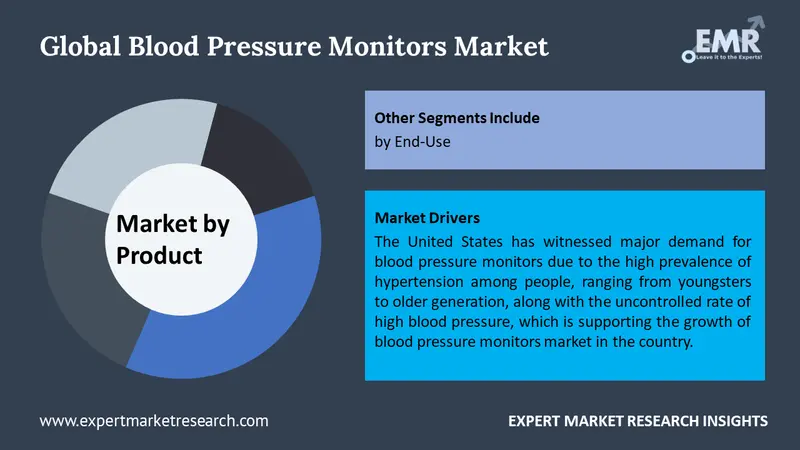 Global Blood Pressure Monitors Market

EMR
Leave it to the Experts!

Market by Product

Other Segments Include
by End-Use

Market Drivers
The United States has witnessed major demand for blood pressure monitors due to the high prevalence of hypertension among people, ranging from youngsters to older generation, along with the uncontrolled rate of high blood pressure, which is supporting the growth of blood pressure monitors market in the country.

www.expertmarketresearch.com

EXPERT MARKET RESEARCH INSIGHTS